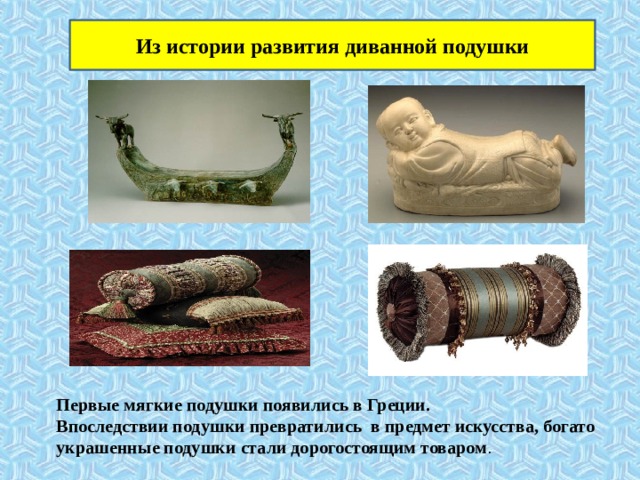 Из истории развития диванной подушки

Первые мягкие подушки появились в Греции.
Впоследствии подушки превратились в предмет искусства, богато украшенные подушки стали дорогостоящим товаром.